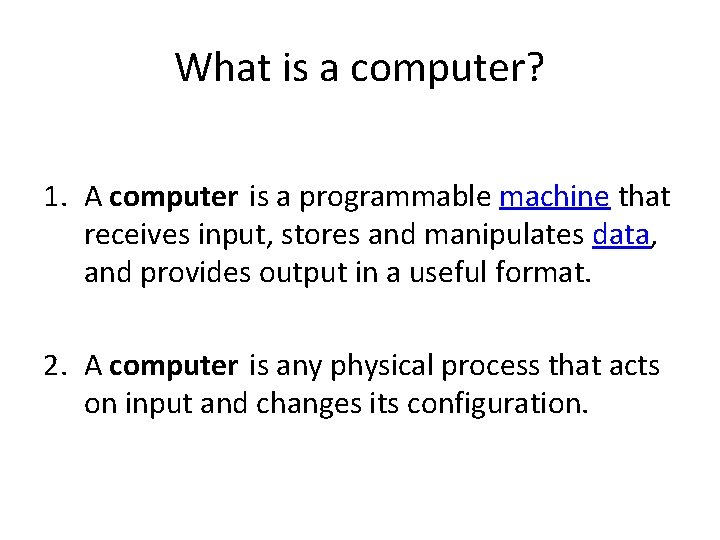 What is a computer?

1. A computer is a programmable machine that receives input, stores and manipulates data, and provides output in a useful format.

2. A computer is any physical process that acts on input and changes its configuration.